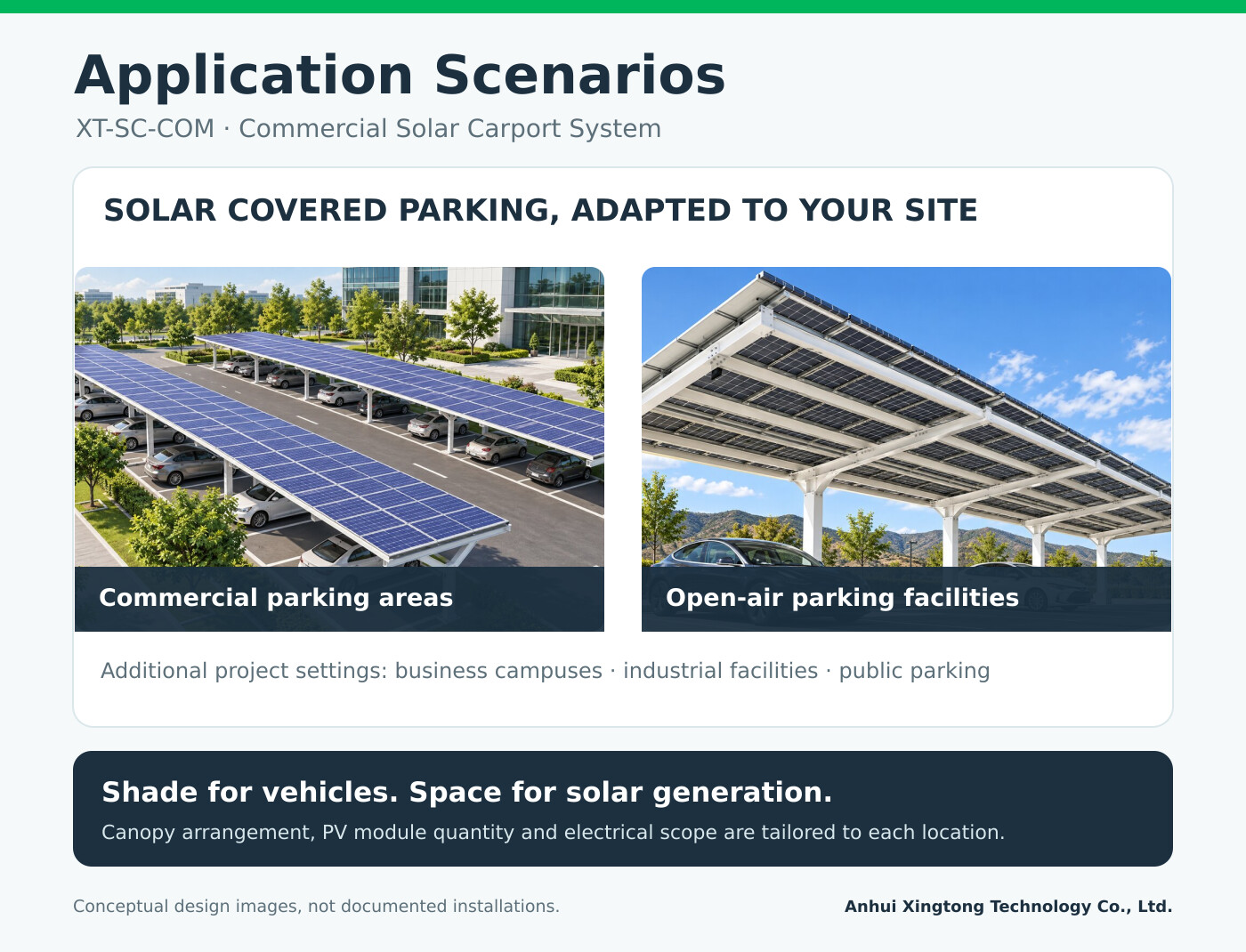 Application Scenarios

XT-SC-COM · Commercial Solar Carport System

SOLAR COVERED PARKING, ADAPTED TO YOUR SITE

Commercial parking areas

Open-air parking facilities

Additional project settings: business campuses · industrial facilities · public parking

Shade for vehicles. Space for solar generation.

Canopy arrangement, PV module quantity and electrical scope are tailored to each location.

Conceptual design images, not documented installations.

Anhui Xingtong Technology Co., Ltd.